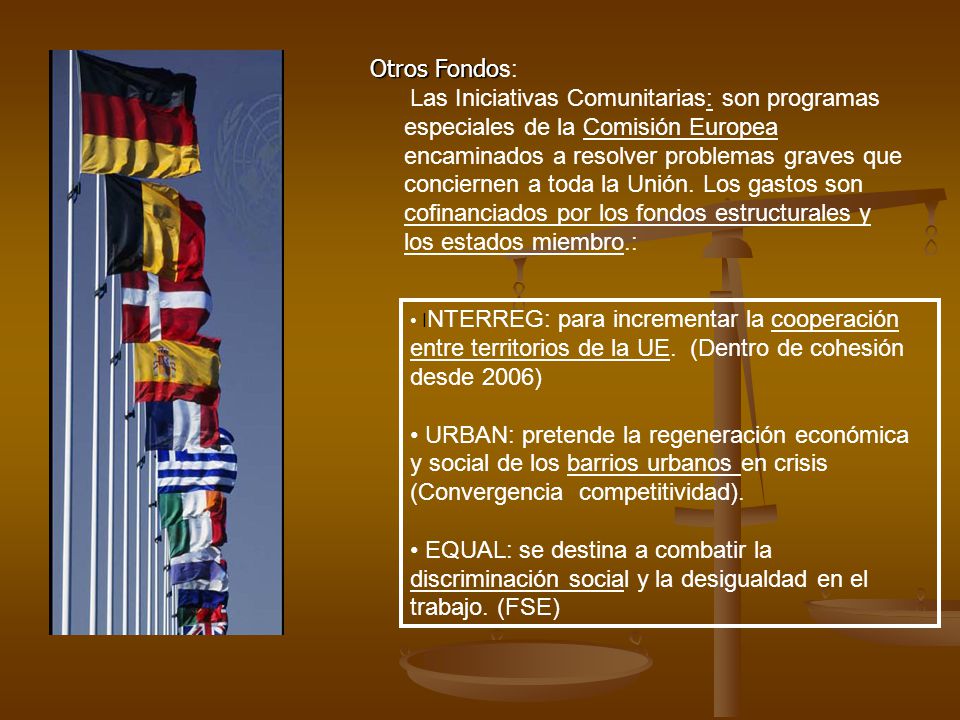 Otros Fondos:

Las Iniciativas Comunitarias: son programas especiales de la Comisión Europea encaminados a resolver problemas graves que conciernen a toda la Unión. Los gastos son cofinanciados por los fondos estructurales y los estados miembro.:

• INTERREG: para incrementar la cooperación entre territorios de la UE. (Dentro de cohesión desde 2006)

• URBAN: pretende la regeneración económica y social de los barrios urbanos en crisis (Convergencia competitividad).

• EQUAL: se destina a combatir la discriminación social y la desigualdad en el trabajo. (FSE)